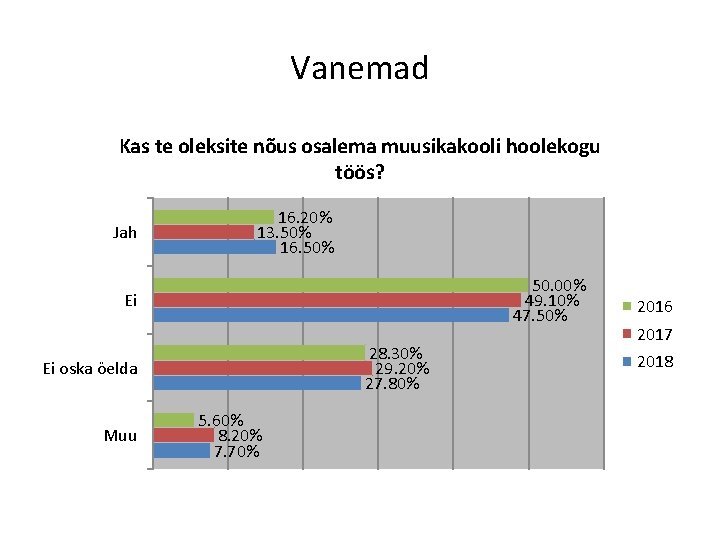 Vanemad

Kas te oleksite nõus osalema muusikakooli hoolekogu töös?

Jah
16.20%
13.50%
16.50%

Ei
50.00%
49.10%
47.50%

Ei oska öelda
28.30%
29.20%
27.80%

Muu
5.60%
8.20%
7.70%

2016
2017
2018